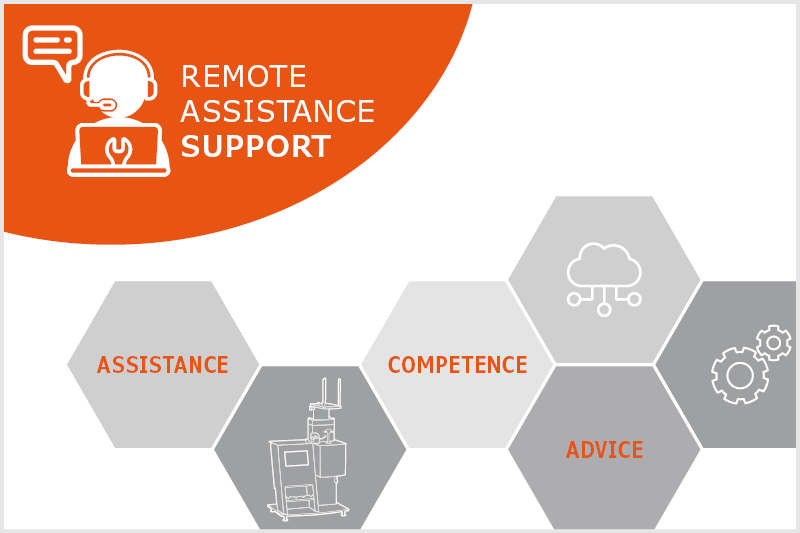 REMOTE ASSISTANCE SUPPORT

ASSISTANCE

COMPETENCE

ADVICE